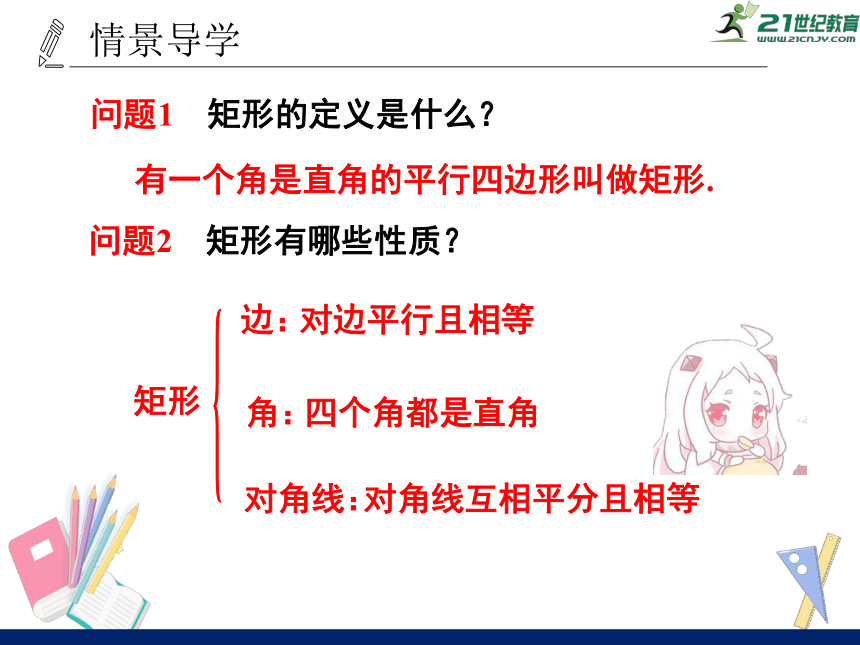 情景导学

21世纪教育
www.21cnjy.com

问题1　矩形的定义是什么？

有一个角是直角的平行四边形叫做矩形.

问题2　矩形有哪些性质？

矩形

边：对边平行且相等

角：四个角都是直角

对角线：对角线互相平分且相等